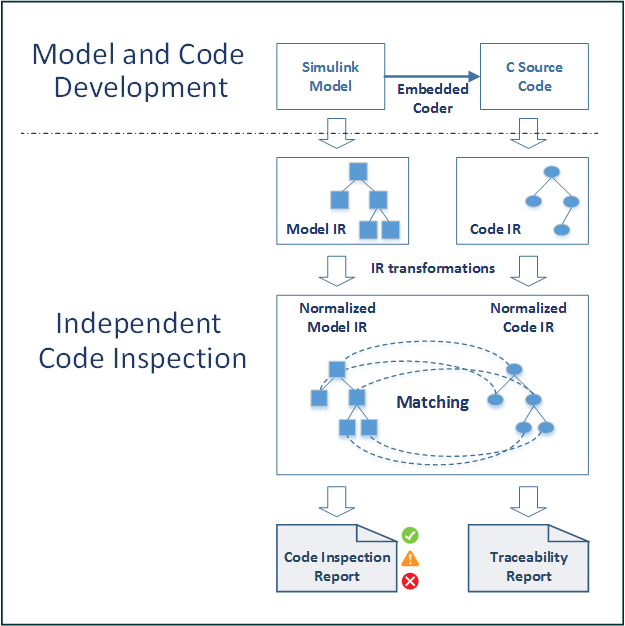 Model and Code Development

Simulink Model

Embedded Coder

C Source Code

Model IR

Code IR

IR transformations

Independent Code Inspection

Normalized Model IR

Normalized Code IR

Matching

Code Inspection Report

Traceability Report